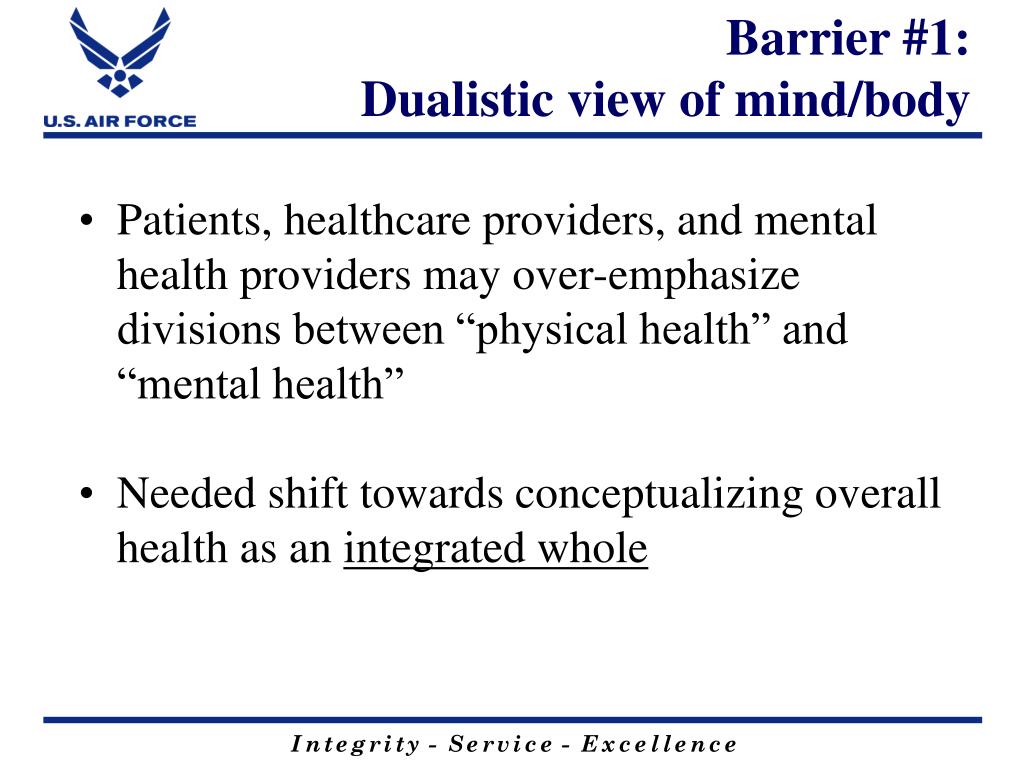 U.S. AIR FORCE

Barrier #1:
Dualistic view of mind/body

• Patients, healthcare providers, and mental health providers may over-emphasize divisions between “physical health” and “mental health”

• Needed shift towards conceptualizing overall health as an integrated whole

Integrity - Service - Excellence